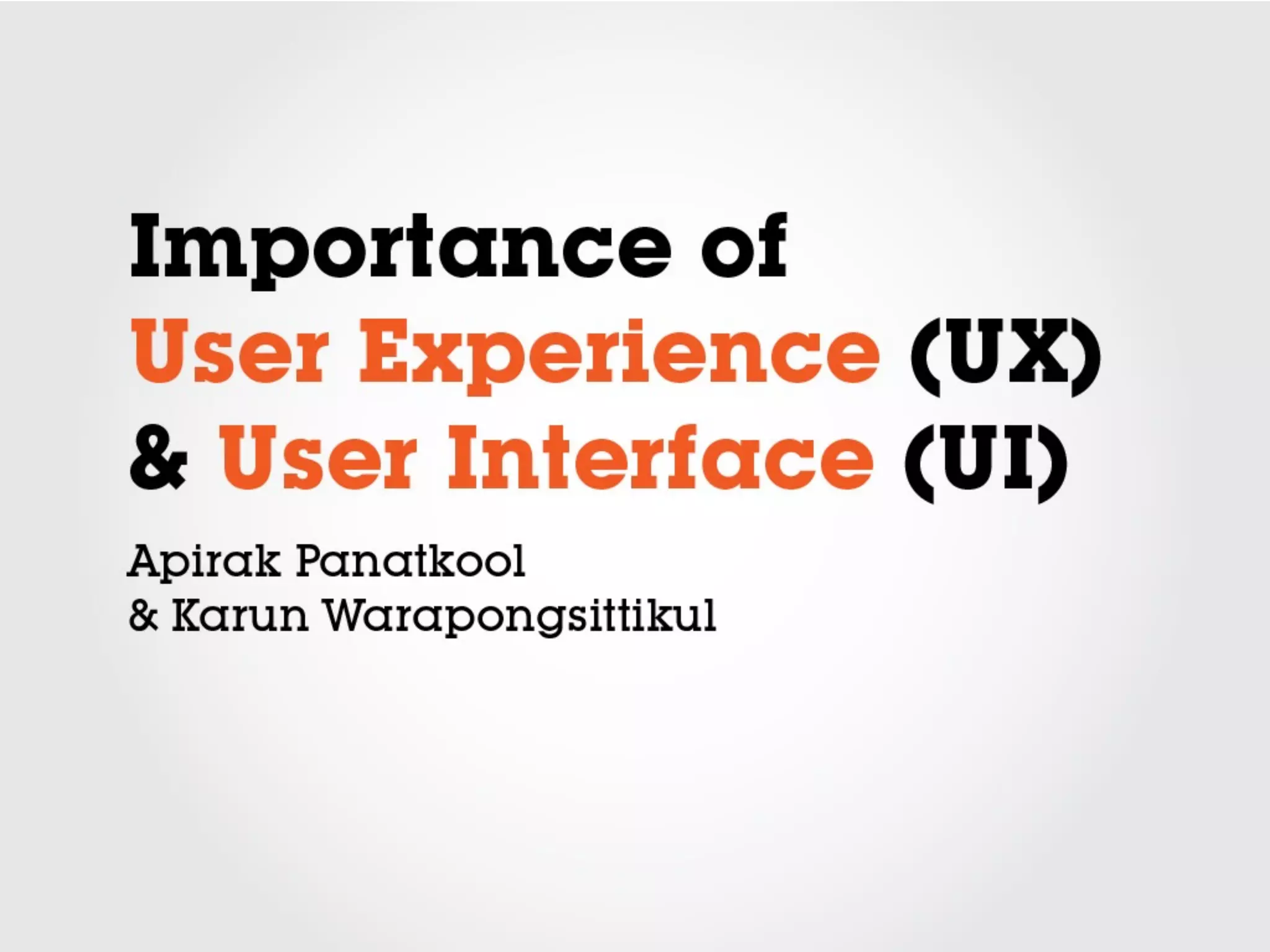 Importance of
User Experience (UX)
& User Interface (UI)

Apirak Panatkool
& Karun Warapongsittikul